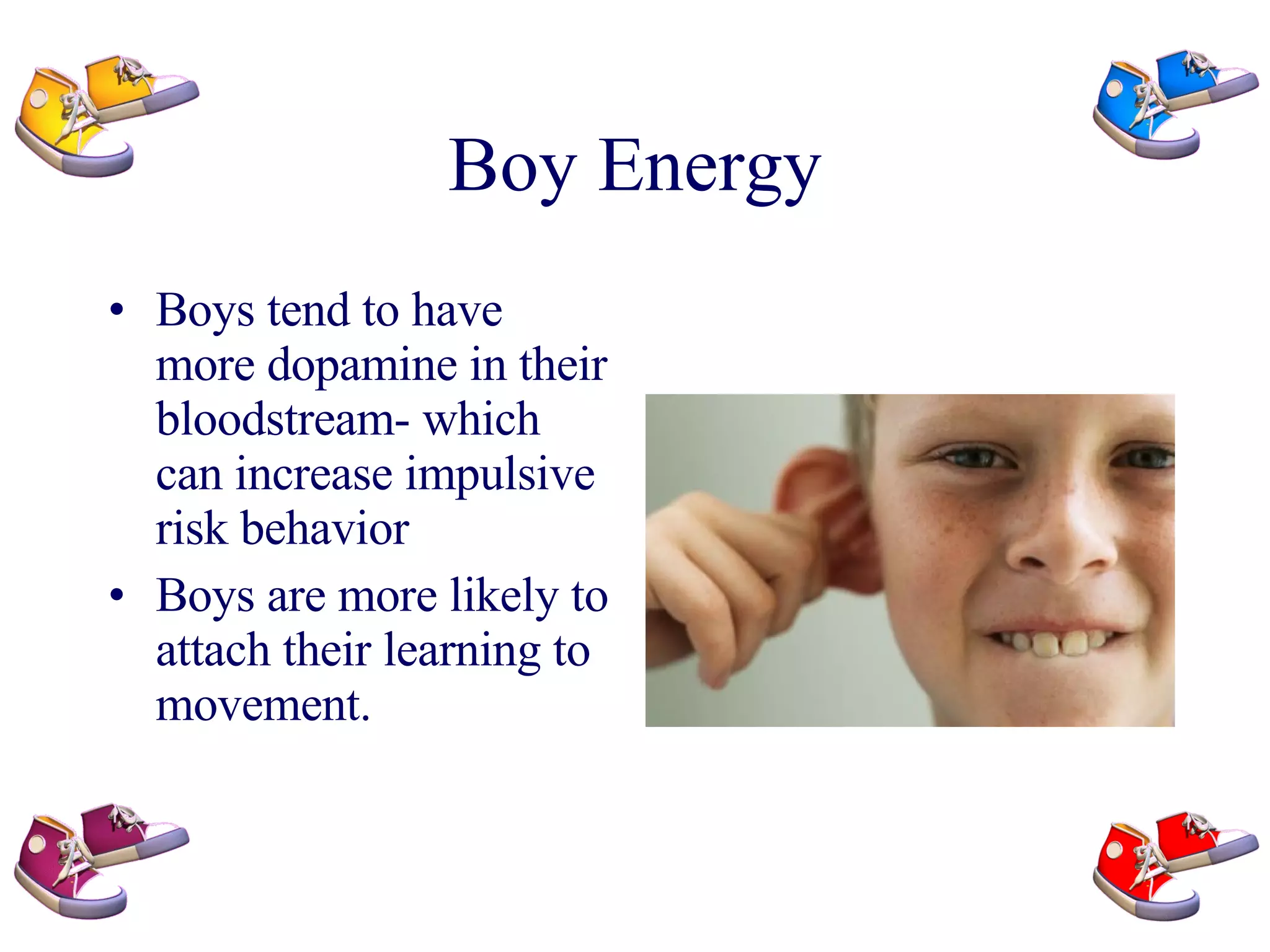 Boy Energy

• Boys tend to have more dopamine in their bloodstream- which can increase impulsive risk behavior
• Boys are more likely to attach their learning to movement.